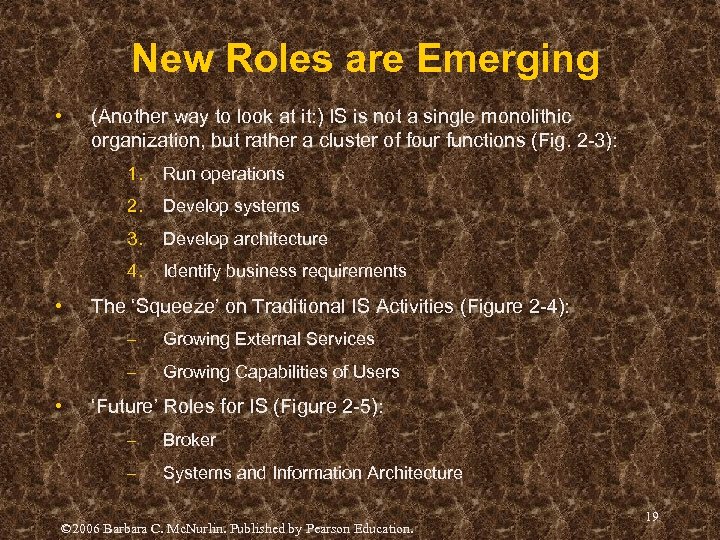 New Roles are Emerging

• (Another way to look at it:) IS is not a single monolithic organization, but rather a cluster of four functions (Fig. 2-3):

1. Run operations
2. Develop systems
3. Develop architecture
4. Identify business requirements

• The 'Squeeze' on Traditional IS Activities (Figure 2-4):

– Growing External Services
– Growing Capabilities of Users

• 'Future' Roles for IS (Figure 2-5):

– Broker
– Systems and Information Architecture

19

©2006 Barbara C. McNurlin. Published by Pearson Education.